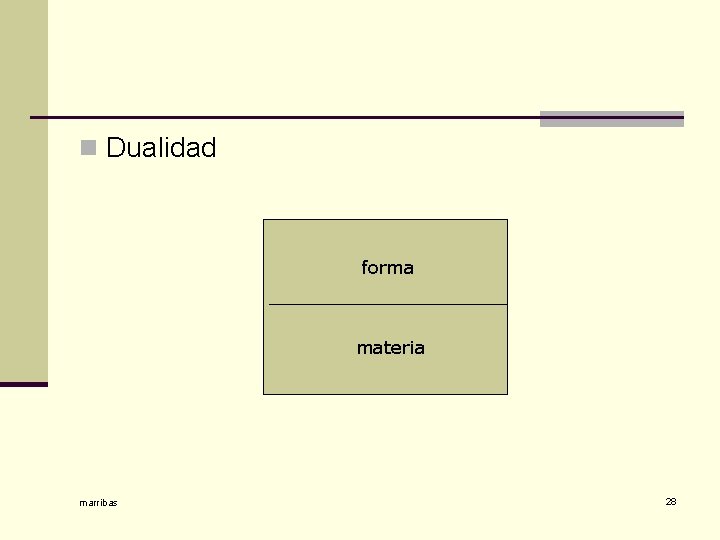 Dualidad

forma

materia

marribas

28